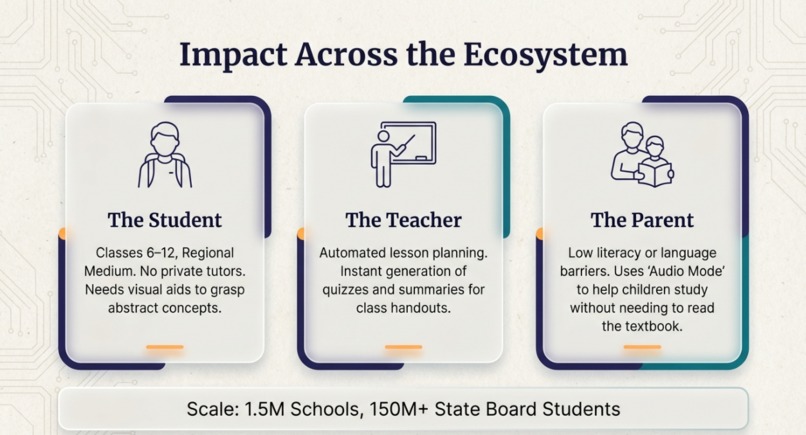 Impact Across the Ecosystem

The Student

Classes 6–12, Regional Medium. No private tutors. Needs visual aids to grasp abstract concepts.

The Teacher

Automated lesson planning. Instant generation of quizzes and summaries for class handouts.

The Parent

Low literacy or language barriers. Uses 'Audio Mode' to help children study without needing to read the textbook.

Scale: 1.5M Schools, 150M+ State Board Students